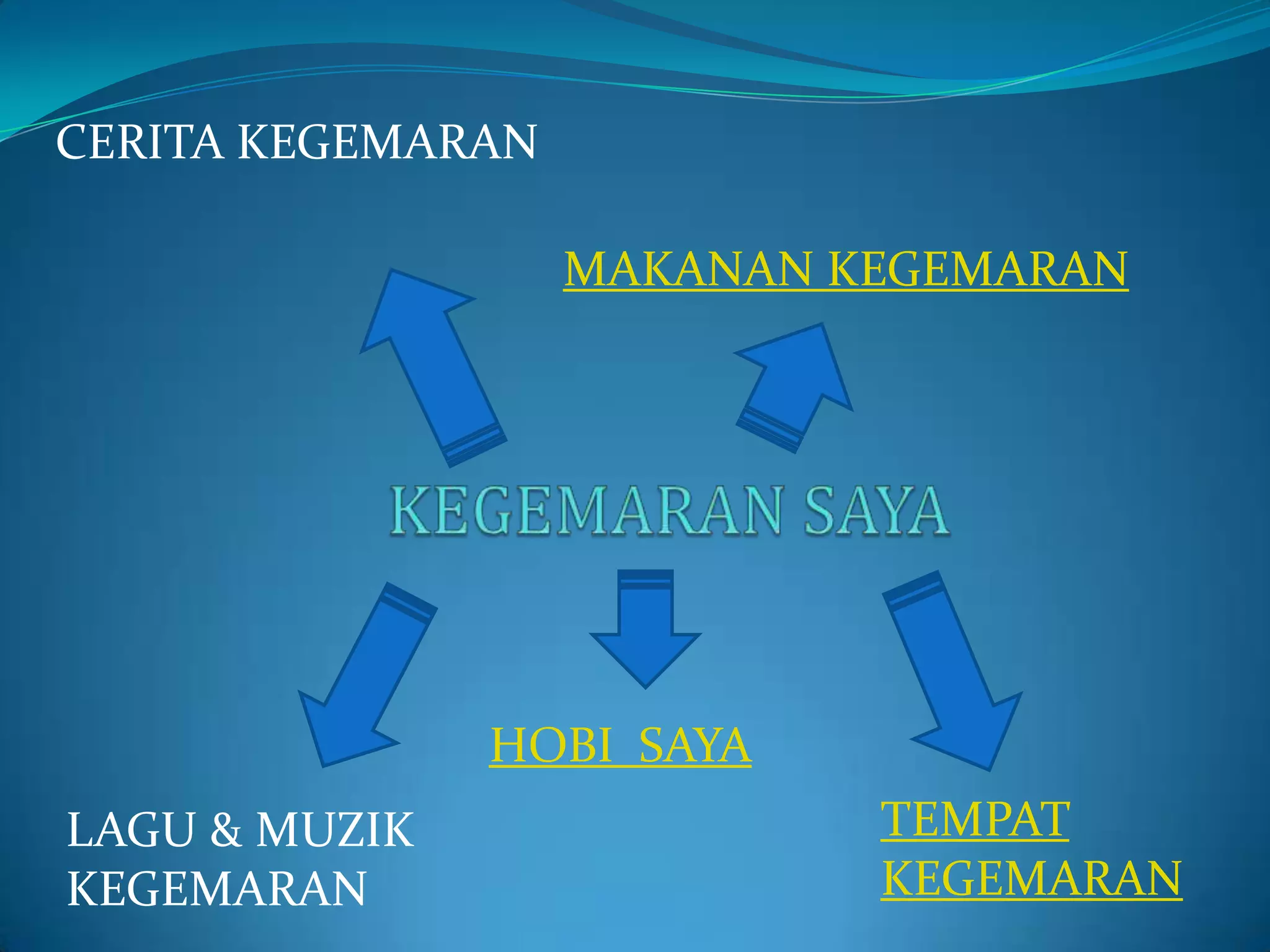 CERITA KEGEMARAN

MAKANAN KEGEMARAN

KEGEMARAN SAYA

HOBI  SAYA

LAGU & MUZIK KEGEMARAN

TEMPAT KEGEMARAN